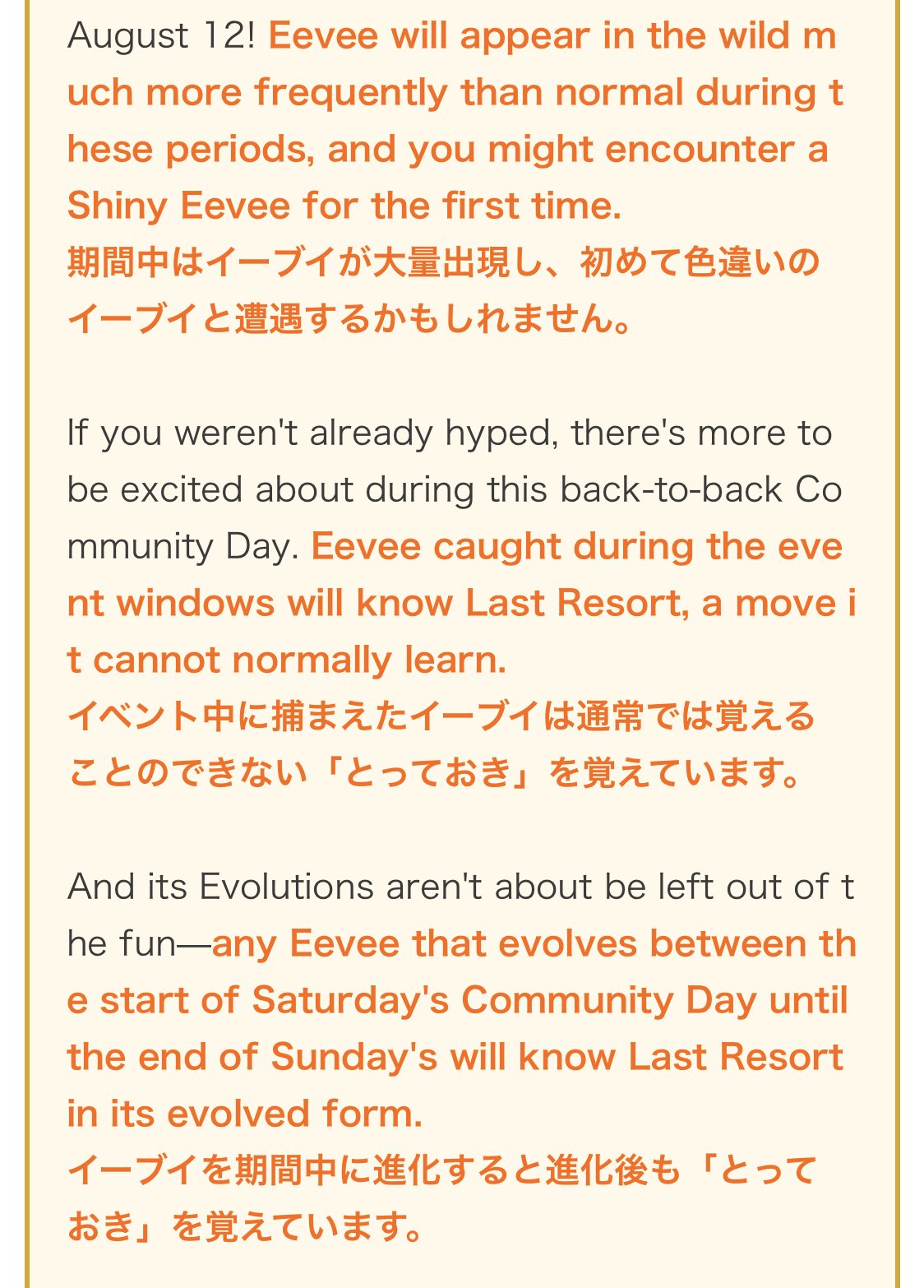 August 12! Eevee will appear in the wild much more frequently than normal during these periods, and you might encounter a Shiny Eevee for the first time.
期間中はイーブイが大量出現し、初めて色違いのイーブイと遭遇するかもしれません。

If you weren't already hyped, there's more to be excited about during this back-to-back Community Day. Eevee caught during the event windows will know Last Resort, a move it cannot normally learn.
イベント中に捕まえたイーブイは通常では覚えることのできない「とっておき」を覚えています。

And its Evolutions aren't about be left out of the fun—any Eevee that evolves between the start of Saturday's Community Day until the end of Sunday's will know Last Resort in its evolved form.
イーブイを期間中に進化すると進化後も「とっておき」を覚えています。